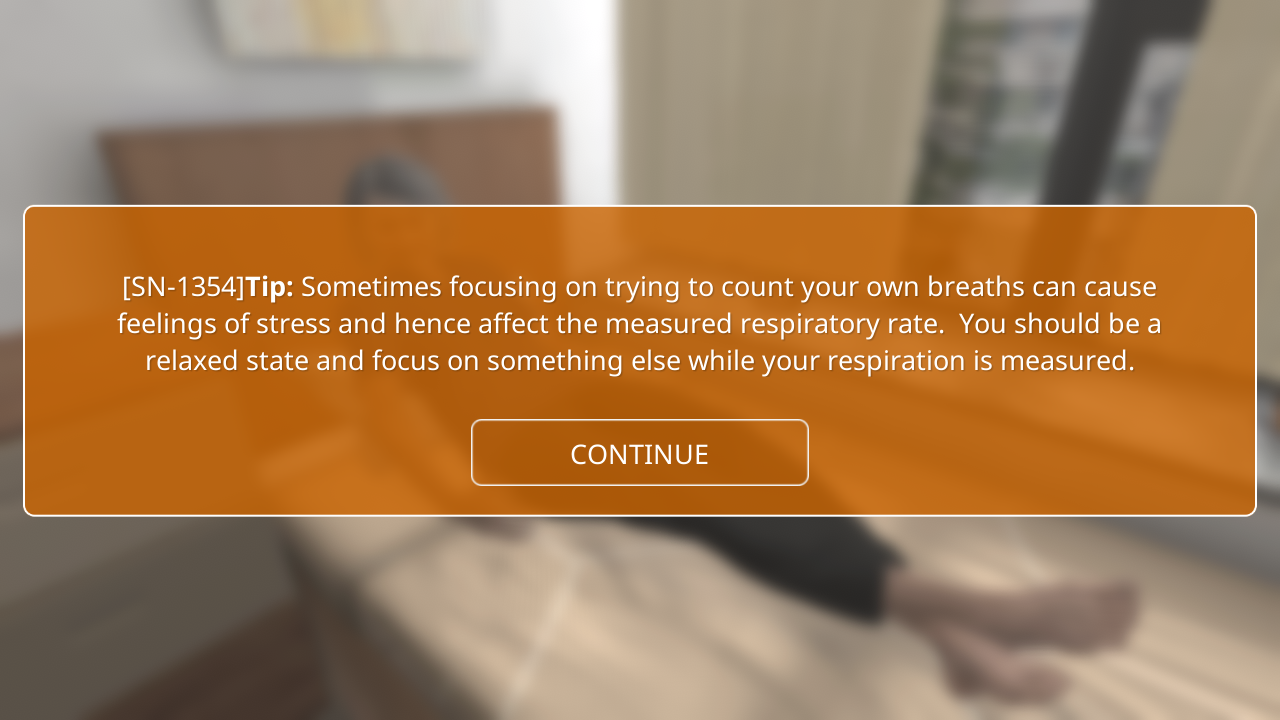 [SN-1354]Tip: Sometimes focusing on trying to count your own breaths can cause feelings of stress and hence affect the measured respiratory rate.  You should be a relaxed state and focus on something else while your respiration is measured.

CONTINUE